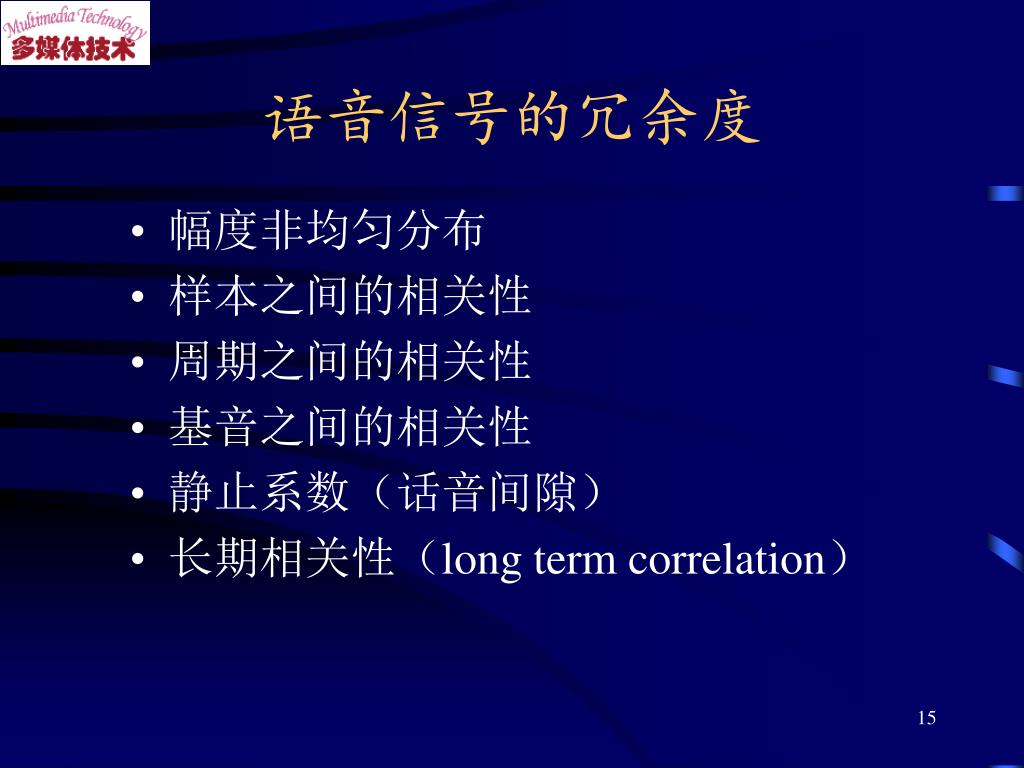 Multimedia Technology
多媒体技术

语音信号的冗余度

• 幅度非均匀分布
• 样本之间的相关性
• 周期之间的相关性
• 基音之间的相关性
• 静止系数（话音间隙）
• 长期相关性（long term correlation）

15